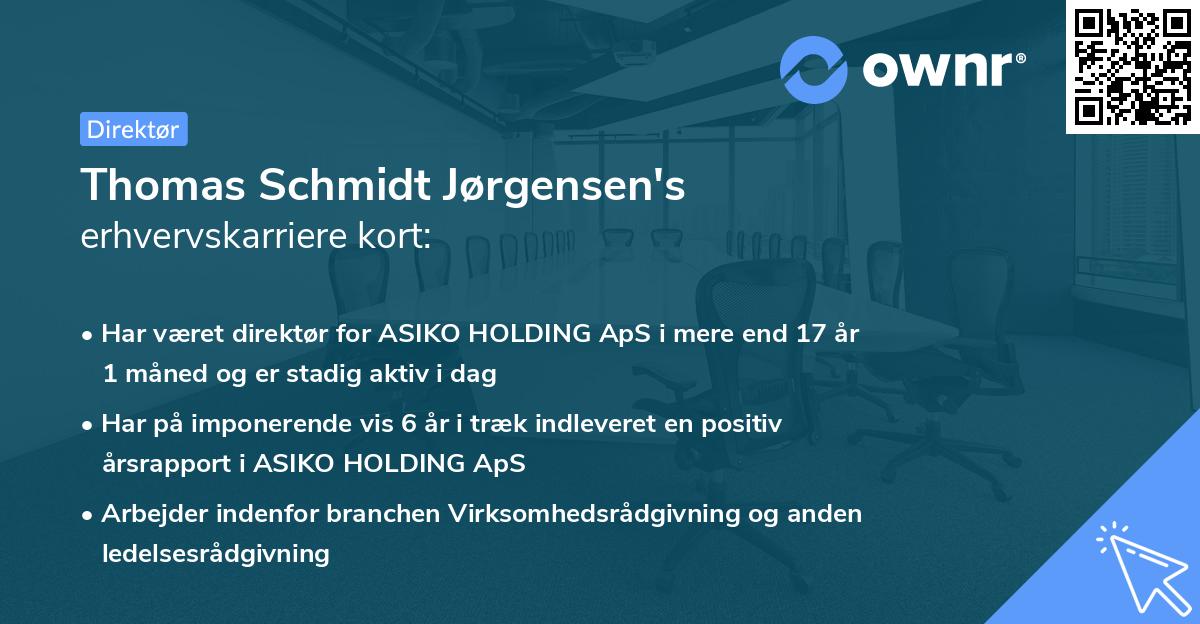 ownr®

Direktør

Thomas Schmidt Jørgensen's erhvervskarriere kort:

• Har været direktør for ASIKO HOLDING ApS i mere end 17 år 1 måned og er stadig aktiv i dag

• Har på imponerende vis 6 år i træk indleveret en positiv årsrapport i ASIKO HOLDING ApS

• Arbejder indenfor branchen Virksomhedsrådgivning og anden ledelsesrådgivning